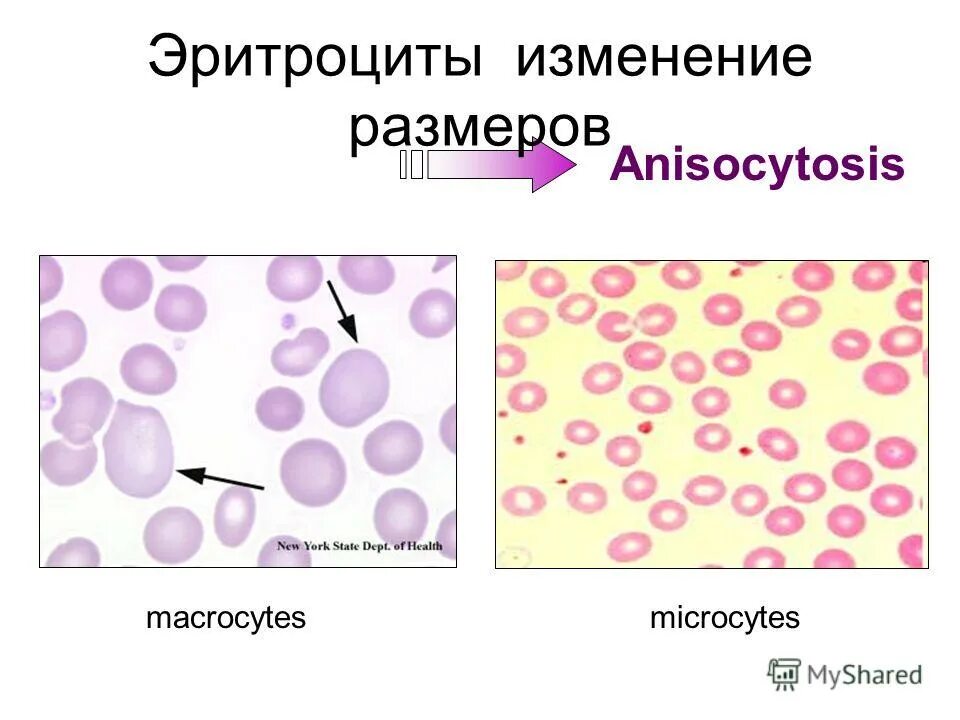 Эритроциты изменение размеров

Anisocytosis

New York State Dept. of Health

macrocytes

microcytes

MyShared